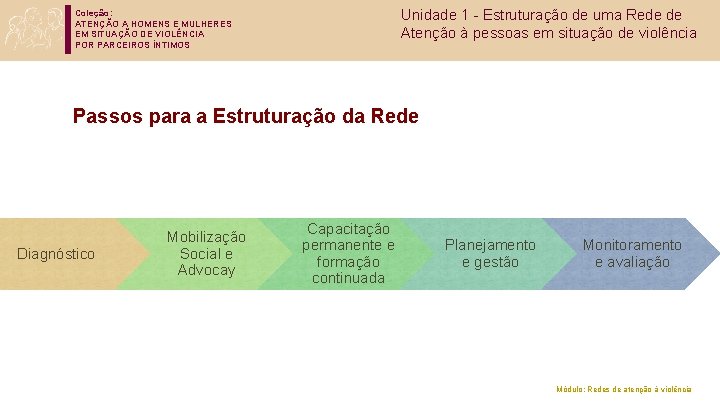 Coleção:
ATENÇÃO A HOMENS E MULHERES EM SITUAÇÃO DE VIOLÊNCIA POR PARCEIROS ÍNTIMOS

Unidade 1 - Estruturação de uma Rede de Atenção à pessoas em situação de violência

Passos para a Estruturação da Rede

Diagnóstico

Mobilização Social e Advocay

Capacitação permanente e formação continuada

Planejamento e gestão

Monitoramento e avaliação

Módulo: Redes de atenção à violência